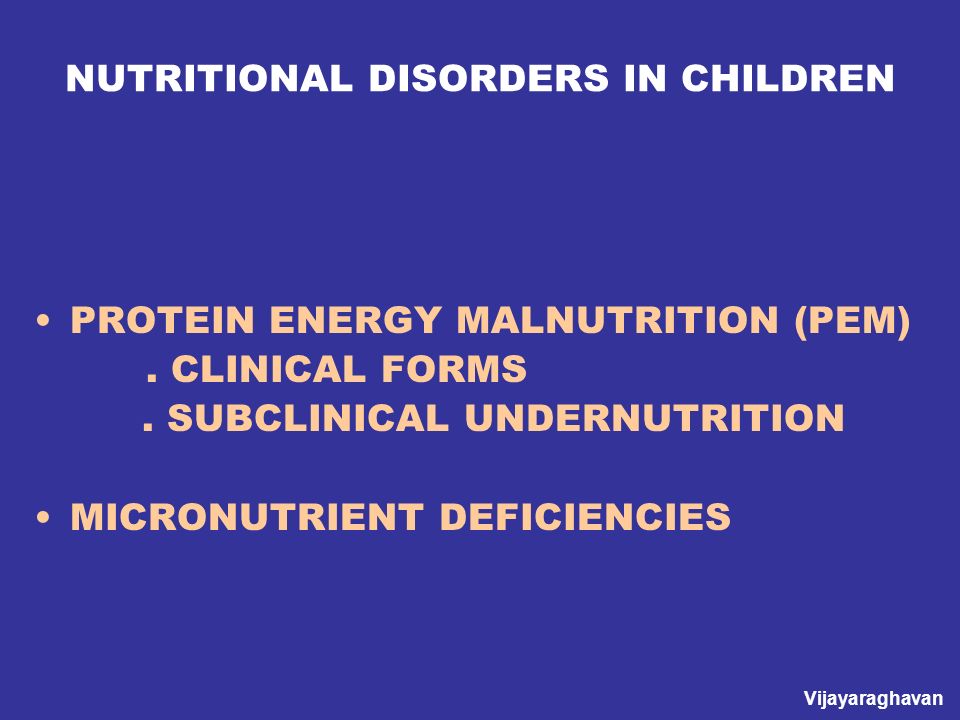 NUTRITIONAL DISORDERS IN CHILDREN

• PROTEIN ENERGY MALNUTRITION (PEM)
. CLINICAL FORMS
. SUBCLINICAL UNDERNUTRITION

• MICRONUTRIENT DEFICIENCIES

Vijayaraghavan